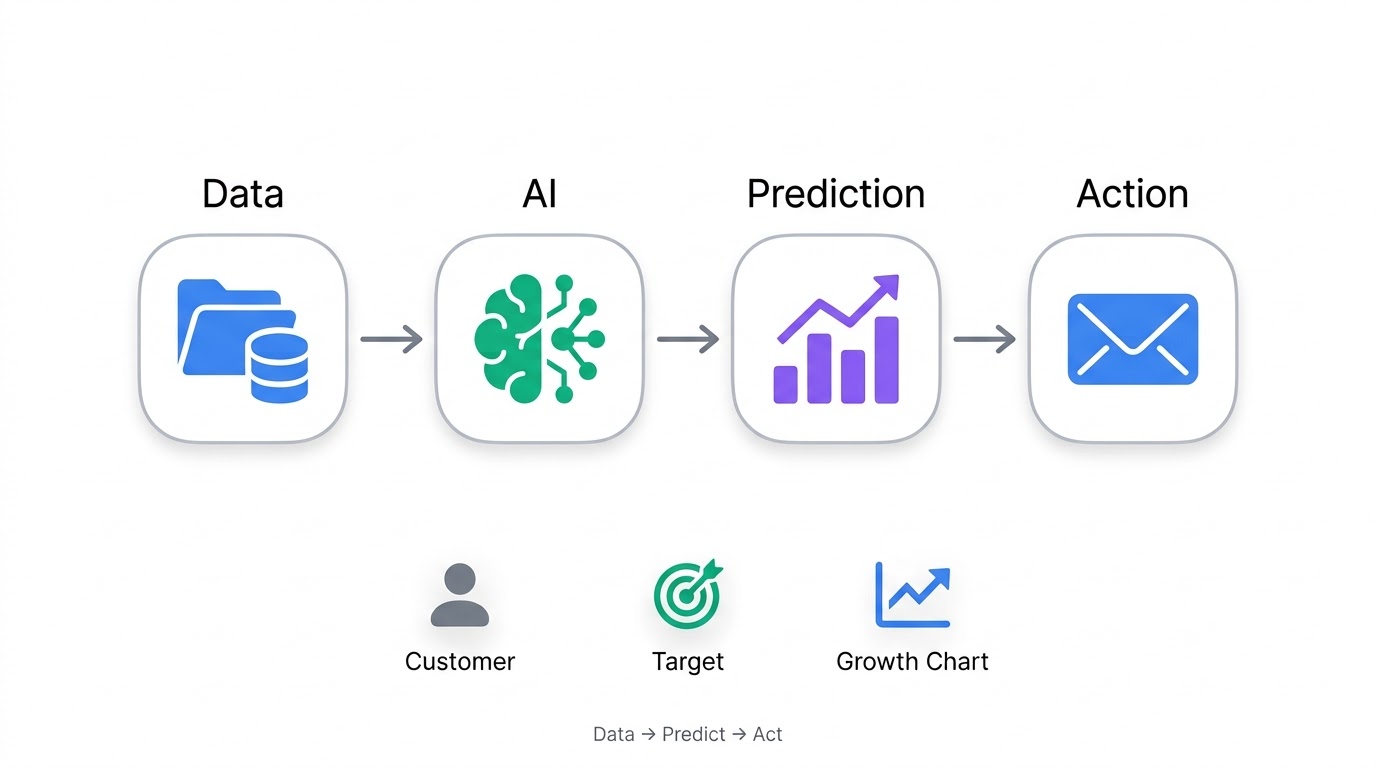 Data

AI

Prediction

Action

Customer

Target

Growth Chart

Data → Predict → Act